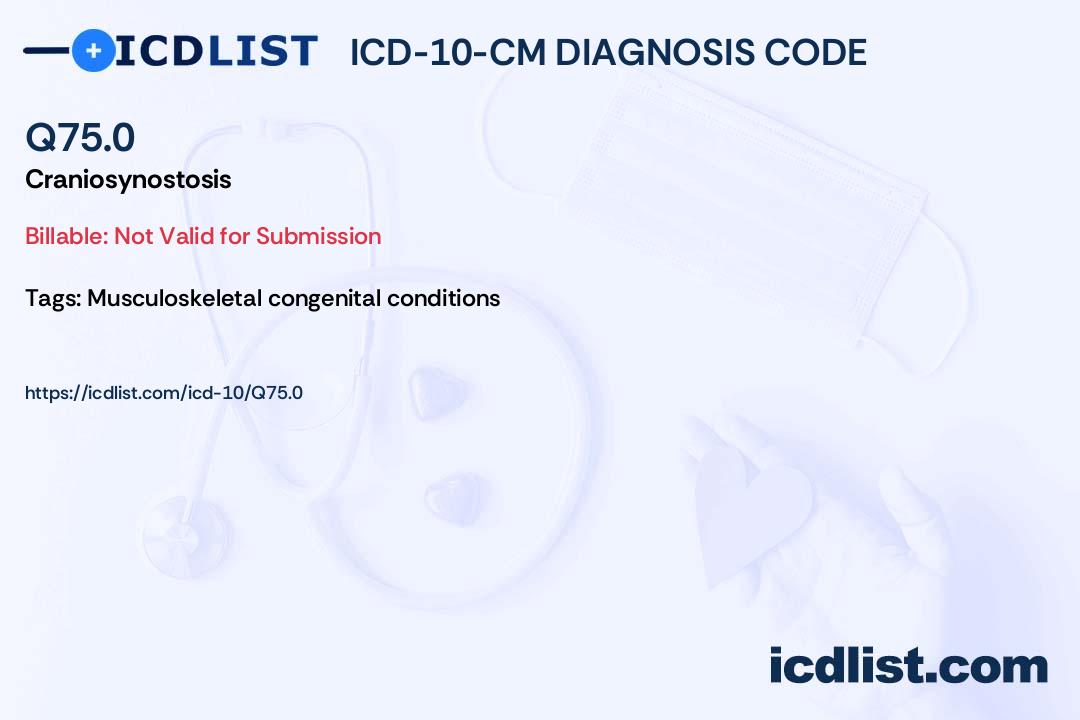 ICDLIST ICD-10-CM DIAGNOSIS CODE

Q75.0
Craniosynostosis

Billable: Not Valid for Submission

Tags: Musculoskeletal congenital conditions

https://icdlist.com/icd-10/Q75.0

icdlist.com